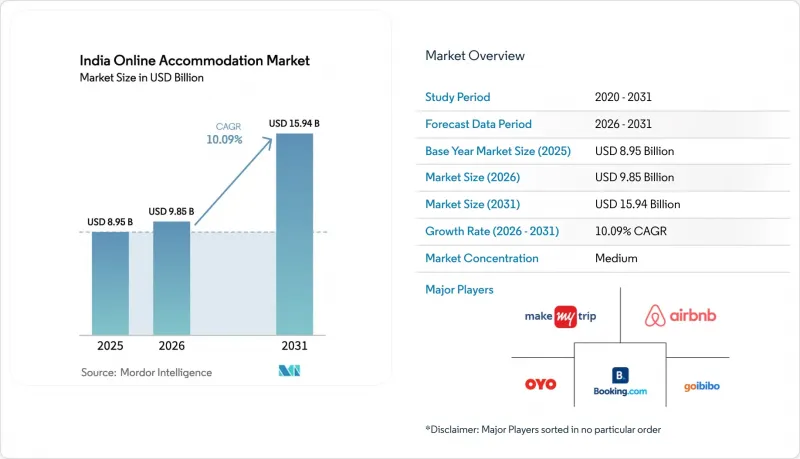 India Online Accommodation Market
Market Size in USD Billion

CAGR 10.09%

USD 8.95 B
USD 9.85 B
USD 15.94 B

2025
2026
2031

Source: Mordor Intelligence

Market Overview

| Study Period | 2020 - 2031 |
|---|---|
| Forecast Data Period | 2026 - 2031 |
| Base Year Market Size (2025) | USD 8.95 Billion |
| Market Size (2026) | USD 9.85 Billion |
| Market Size (2031) | USD 15.94 Billion |
| Growth Rate (2026 - 2031) | 10.09% CAGR |
| Market Concentration | Medium |

Major Players

make my trip
airbnb
OYO
B.
Booking.com
goibibo

*Disclaimer: Major Players sorted in no particular order